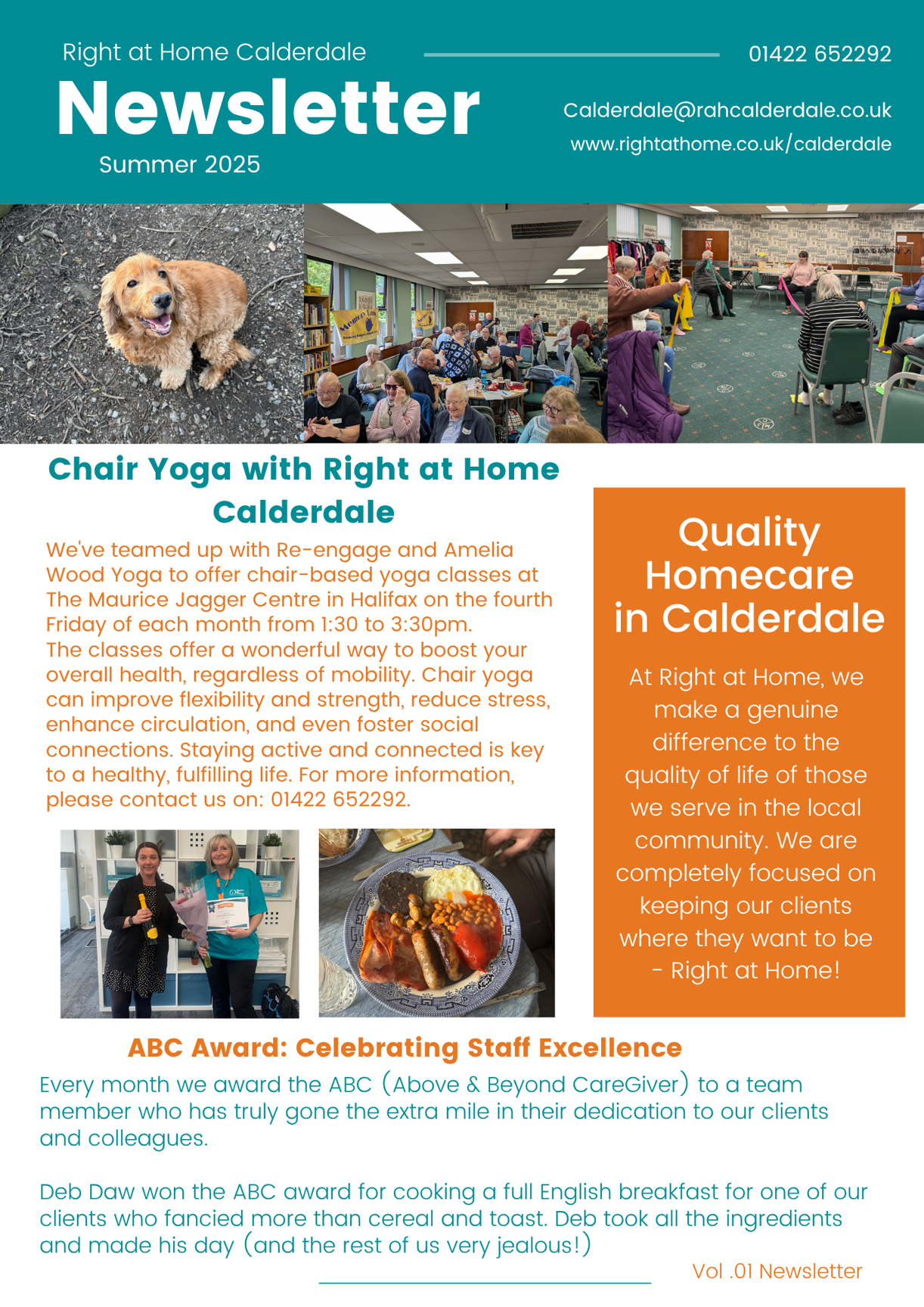 Right at Home Calderdale

Newsletter

Summer 2025

01422 652292

Calderdale@rahcalderdale.co.uk
www.rightathome.co.uk/calderdale

Chair Yoga with Right at Home Calderdale

We've teamed up with Re-engage and Amelia Wood Yoga to offer chair-based yoga classes at The Maurice Jagger Centre in Halifax on the fourth Friday of each month from 1:30 to 3:30pm.
The classes offer a wonderful way to boost your overall health, regardless of mobility. Chair yoga can improve flexibility and strength, reduce stress, enhance circulation, and even foster social connections. Staying active and connected is key to a healthy, fulfilling life. For more information, please contact us on: 01422 652292.

Quality Homecare in Calderdale

At Right at Home, we make a genuine difference to the quality of life of those we serve in the local community. We are completely focused on keeping our clients where they want to be - Right at Home!

ABC Award: Celebrating Staff Excellence

Every month we award the ABC (Above & Beyond CareGiver) to a team member who has truly gone the extra mile in their dedication to our clients and colleagues.

Deb Daw won the ABC award for cooking a full English breakfast for one of our clients who fancied more than cereal and toast. Deb took all the ingredients and made his day (and the rest of us very jealous!)

Vol .01 Newsletter